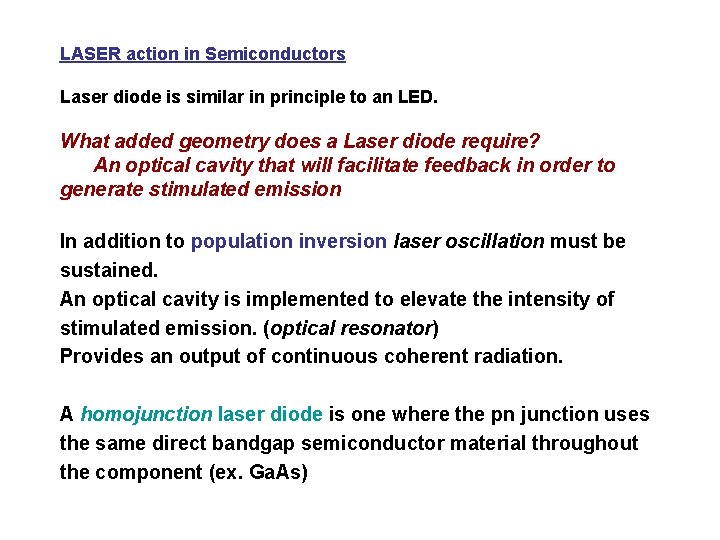 LASER action in Semiconductors

Laser diode is similar in principle to an LED.

What added geometry does a Laser diode require?
An optical cavity that will facilitate feedback in order to generate stimulated emission

In addition to population inversion laser oscillation must be sustained.
An optical cavity is implemented to elevate the intensity of stimulated emission. (optical resonator)
Provides an output of continuous coherent radiation.

A homojunction laser diode is one where the pn junction uses the same direct bandgap semiconductor material throughout the component (ex. GaAs)